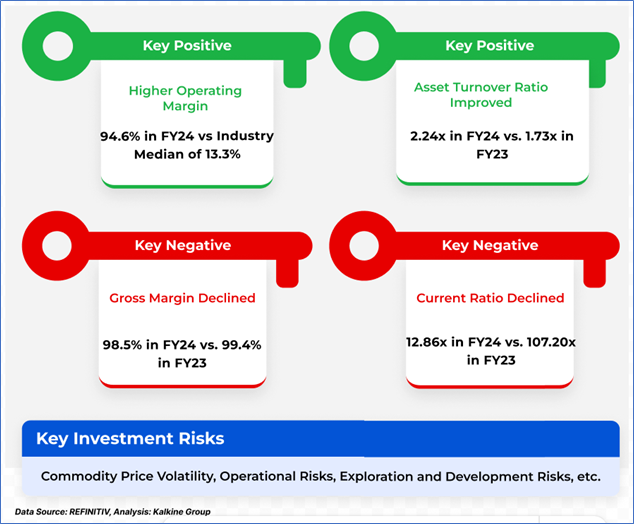 Key Positive

Higher Operating Margin

94.6% in FY24 vs Industry Median of 13.3%

Key Positive

Asset Turnover Ratio Improved

2.24x in FY24 vs. 1.73x in FY23

Key Negative

Gross Margin Declined

98.5% in FY24 vs. 99.4% in FY23

Key Negative

Current Ratio Declined

12.86x in FY24 vs. 107.20x in FY23

Key Investment Risks

Commodity Price Volatility, Operational Risks, Exploration and Development Risks, etc.

Data Source: REFINITIV, Analysis: Kalkine Group